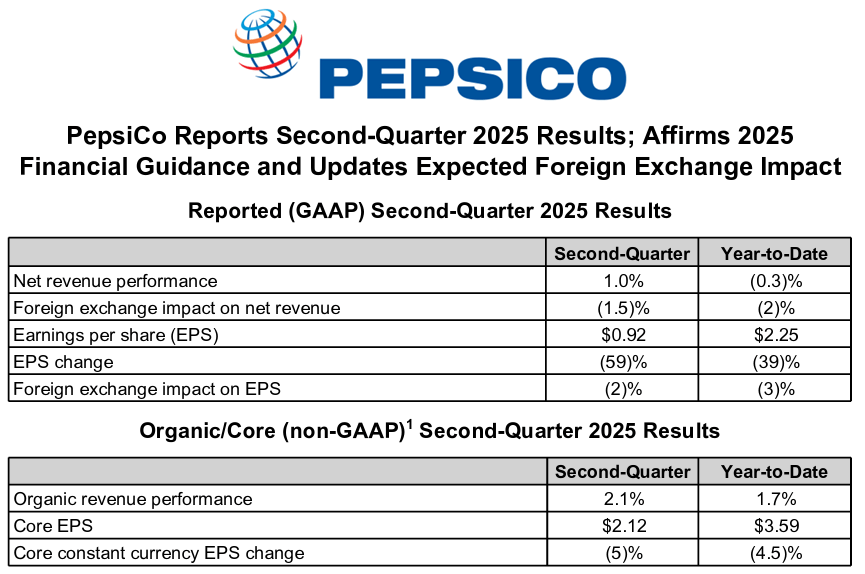 PEPSICO

PepsiCo Reports Second-Quarter 2025 Results; Affirms 2025 Financial Guidance and Updates Expected Foreign Exchange Impact

Reported (GAAP) Second-Quarter 2025 Results

| | Second-Quarter | Year-to-Date |
|---|---|---|
| Net revenue performance | 1.0% | (0.3)% |
| Foreign exchange impact on net revenue | (1.5)% | (2)% |
| Earnings per share (EPS) | \$0.92 | \$2.25 |
| EPS change | (59)% | (39)% |
| Foreign exchange impact on EPS | (2)% | (3)% |

Organic/Core (non-GAAP)$^1$ Second-Quarter 2025 Results

| | Second-Quarter | Year-to-Date |
|---|---|---|
| Organic revenue performance | 2.1% | 1.7% |
| Core EPS | \$2.12 | \$3.59 |
| Core constant currency EPS change | (5)% | (4.5)% |